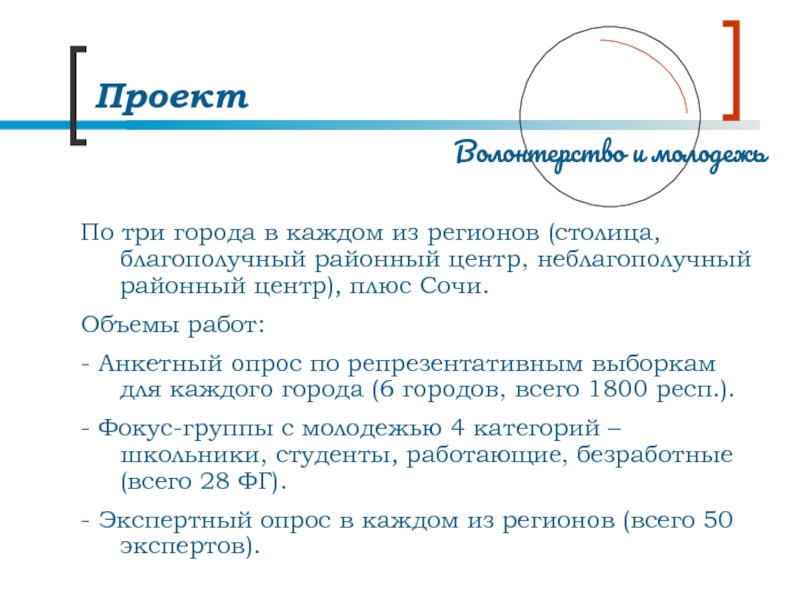 Проект

Волонтерство и молодежь

По три города в каждом из регионов (столица, благополучный районный центр, неблагополучный районный центр), плюс Сочи.

Объемы работ:

- Анкетный опрос по репрезентативным выборкам для каждого города (6 городов, всего 1800 респ.).

- Фокус-группы с молодежью 4 категорий – школьники, студенты, работающие, безработные (всего 28 ФГ).

- Экспертный опрос в каждом из регионов (всего 50 экспертов).